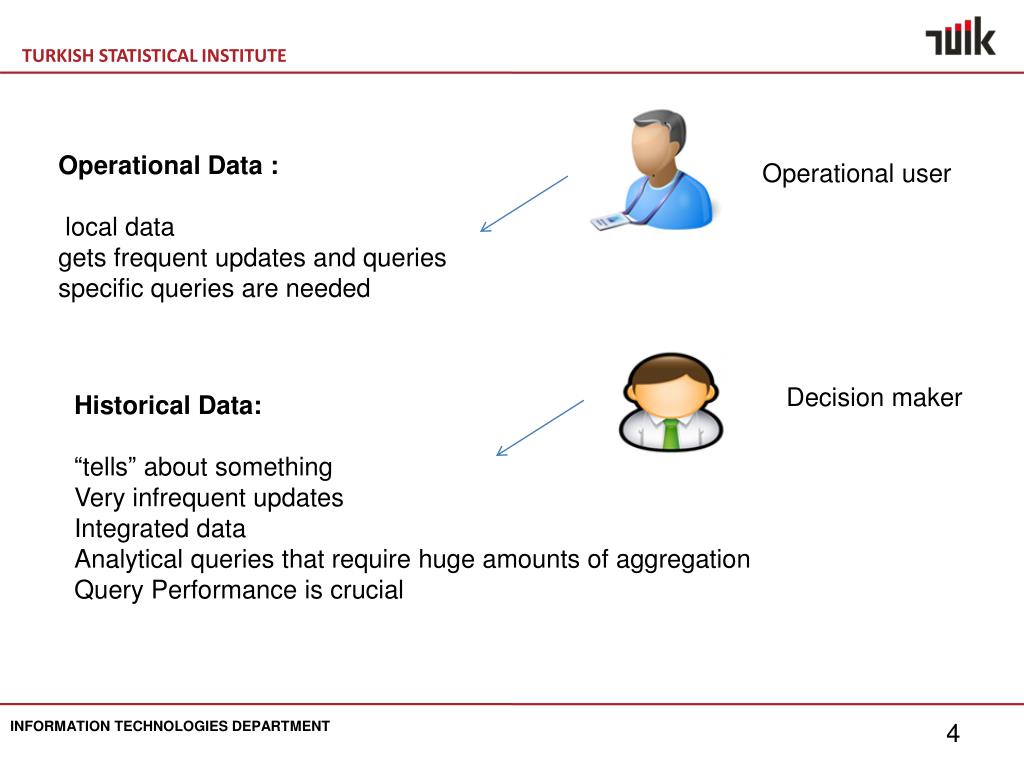 TURKISH STATISTICAL INSTITUTE

TÜİK

Operational Data :

local data
gets frequent updates and queries
specific queries are needed

Operational user

Historical Data:

“tells” about something
Very infrequent updates
Integrated data
Analytical queries that require huge amounts of aggregation
Query Performance is crucial

Decision maker

INFORMATION TECHNOLOGIES DEPARTMENT

4